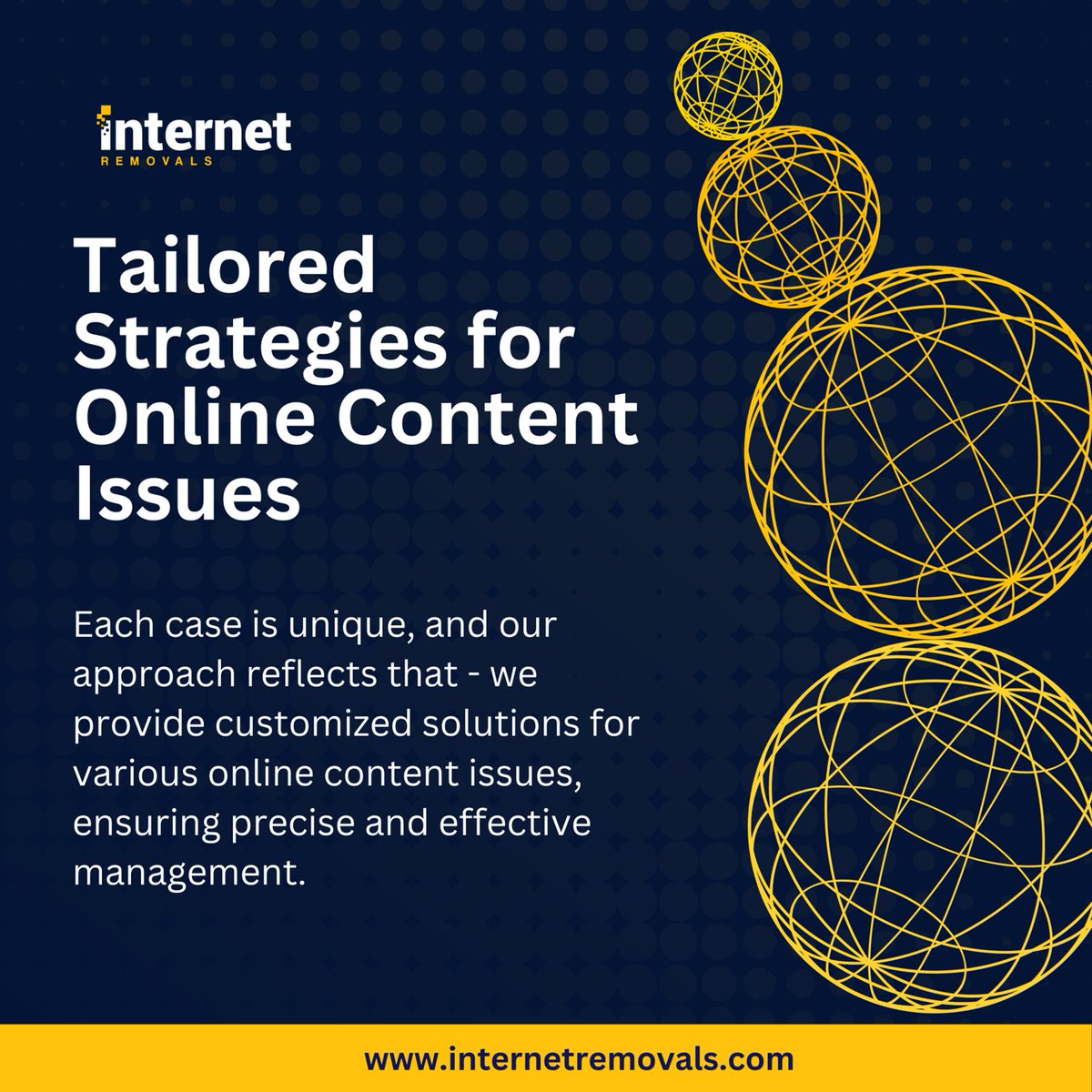 internet
REMOVALS

Tailored Strategies for Online Content Issues

Each case is unique, and our approach reflects that - we provide customized solutions for various online content issues, ensuring precise and effective management.

www.internetremovals.com